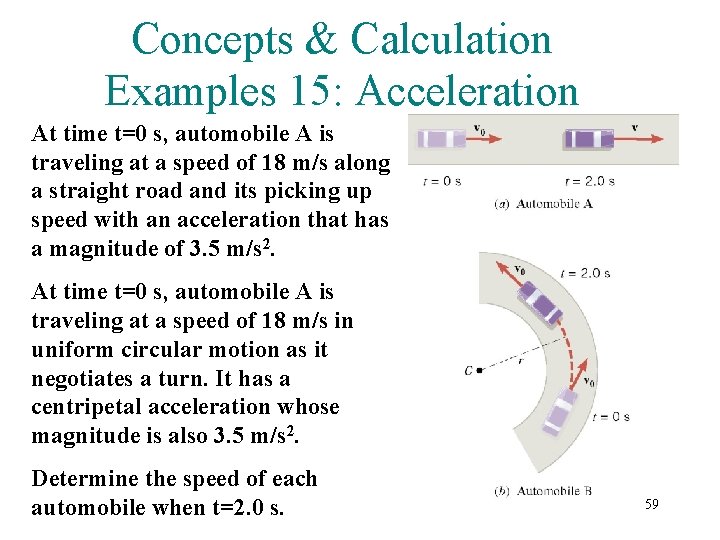 Concepts & Calculation Examples 15: Acceleration

At time t=0 s, automobile A is traveling at a speed of 18 m/s along a straight road and its picking up speed with an acceleration that has a magnitude of 3.5 m/s$^2$.

At time t=0 s, automobile A is traveling at a speed of 18 m/s in uniform circular motion as it negotiates a turn. It has a centripetal acceleration whose magnitude is also 3.5 m/s$^2$.

Determine the speed of each automobile when t=2.0 s.

$v_0$

$v$

$t = 0$ s

$t = 2.0$ s

(a) Automobile A

$v_0$

$t = 2.0$ s

$C$

$r$

$v_0$

$t = 0$ s

(b) Automobile B

59